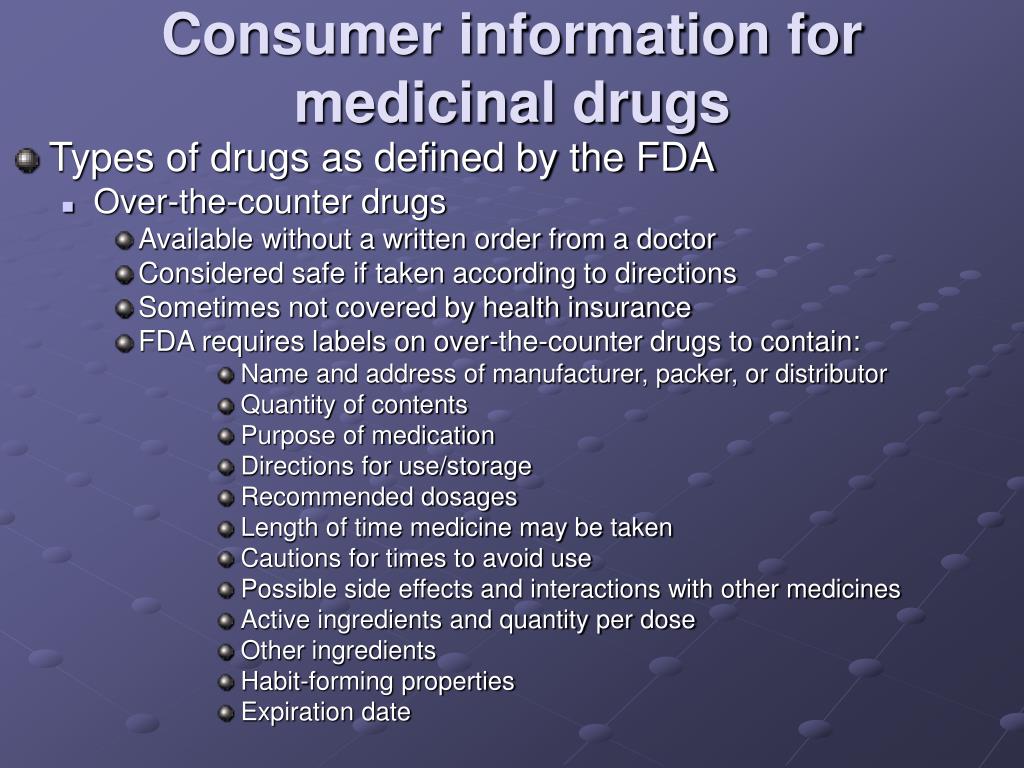 Consumer information for medicinal drugs

Types of drugs as defined by the FDA
Over-the-counter drugs
Available without a written order from a doctor
Considered safe if taken according to directions
Sometimes not covered by health insurance
FDA requires labels on over-the-counter drugs to contain:
Name and address of manufacturer, packer, or distributor
Quantity of contents
Purpose of medication
Directions for use/storage
Recommended dosages
Length of time medicine may be taken
Cautions for times to avoid use
Possible side effects and interactions with other medicines
Active ingredients and quantity per dose
Other ingredients
Habit-forming properties
Expiration date